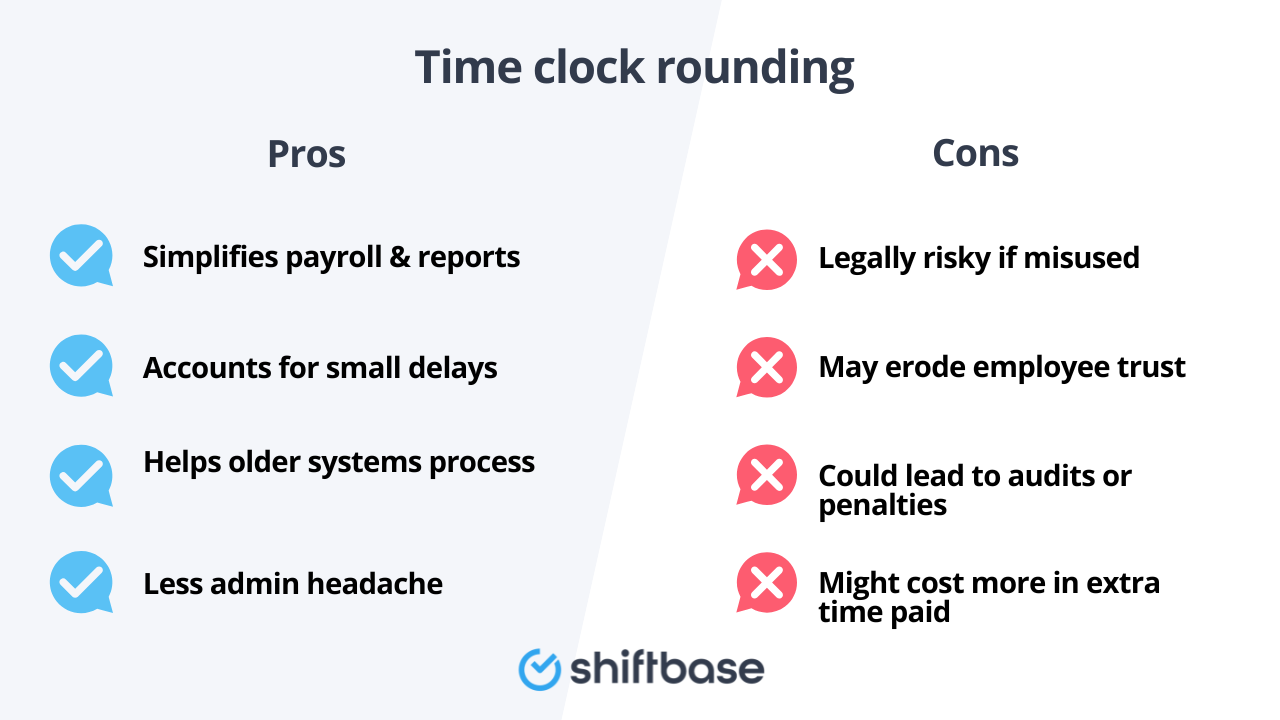 Time clock rounding

Pros

Simplifies payroll & reports

Accounts for small delays

Helps older systems process

Less admin headache

Cons

Legally risky if misused

May erode employee trust

Could lead to audits or penalties

Might cost more in extra time paid

shiftbase